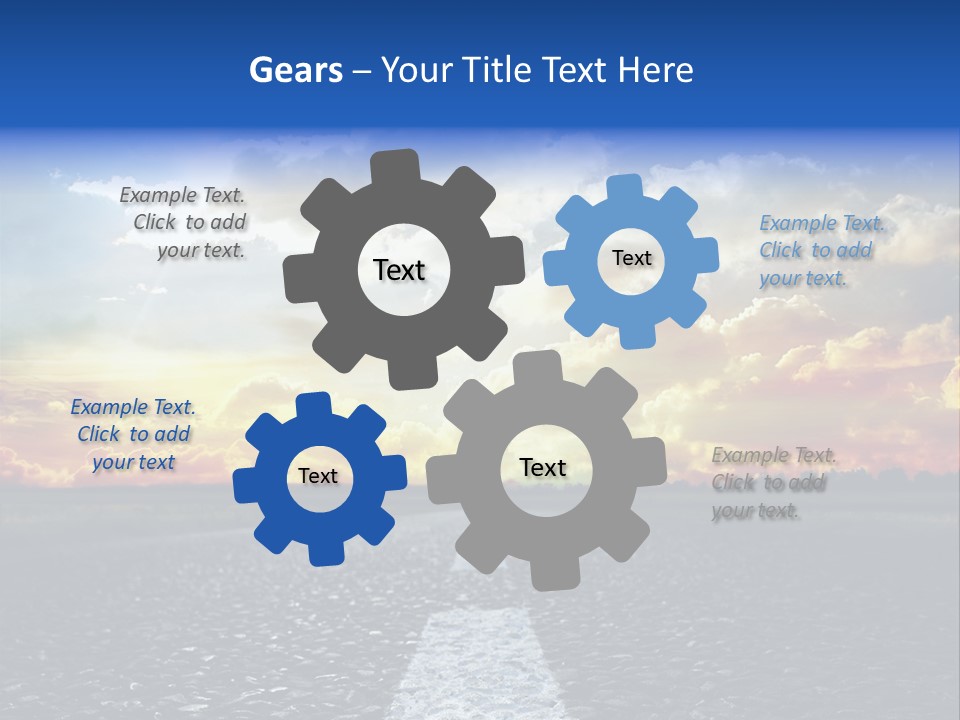 Gears – Your Title Text Here

Example Text. Click to add your text.

Text

Text

Example Text. Click to add your text.

Example Text. Click to add your text

Text

Text

Example Text. Click to add your text.